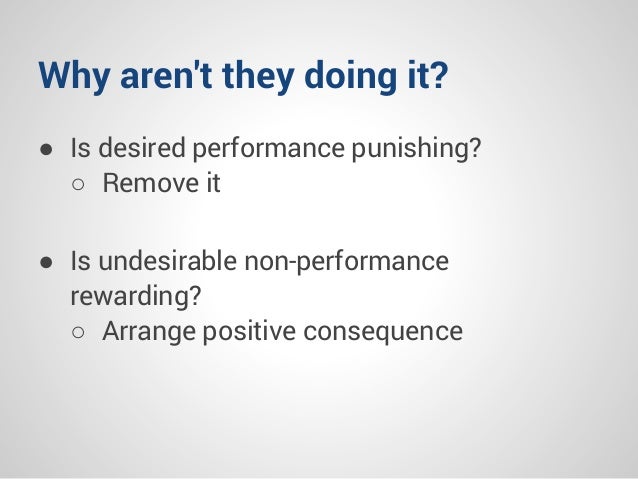 Why aren't they doing it?

● Is desired performance punishing?
○ Remove it

● Is undesirable non-performance rewarding?
○ Arrange positive consequence